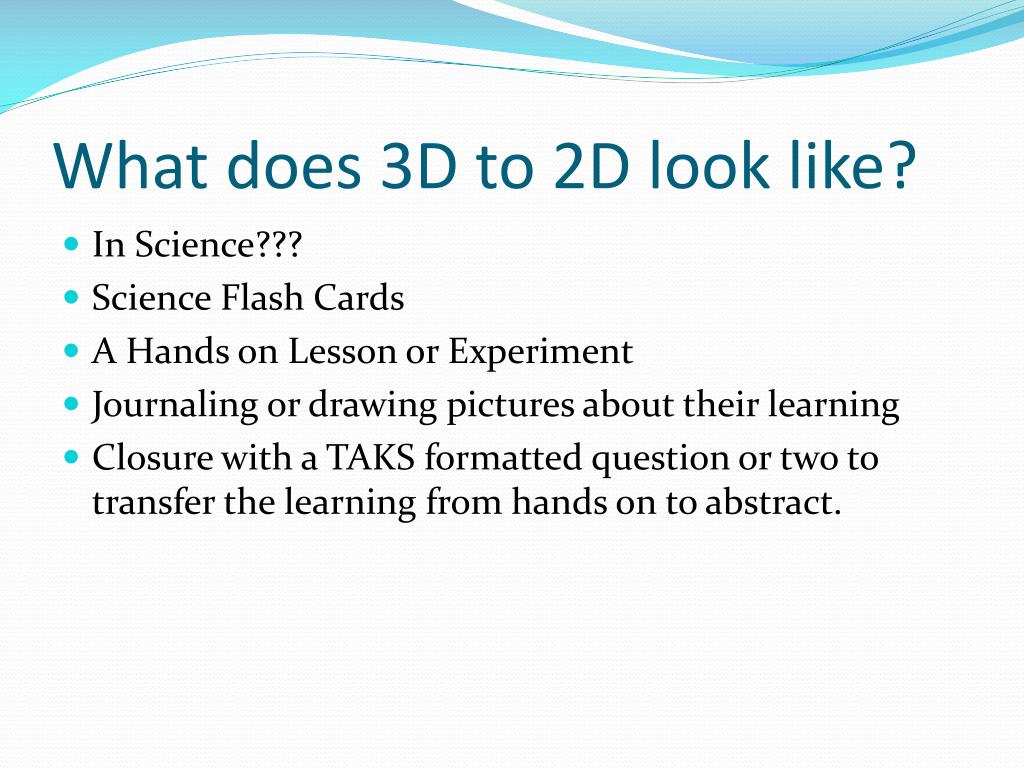 What does 3D to 2D look like?

- In Science???
- Science Flash Cards
- A Hands on Lesson or Experiment
- Journaling or drawing pictures about their learning
- Closure with a TAKS formatted question or two to transfer the learning from hands on to abstract.